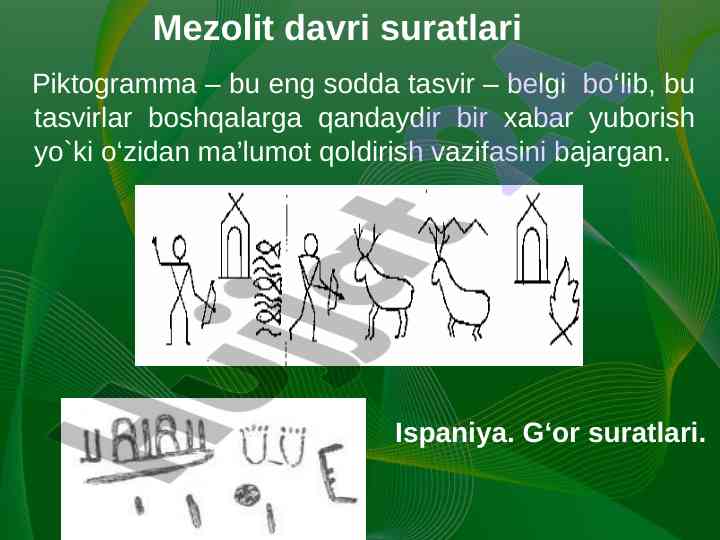 Mezolit davri suratlari

Piktogramma – bu eng sodda tasvir – belgi bo‘lib, bu tasvirlar boshqalarga qandaydir bir xabar yuborish yo`ki o‘zidan ma’lumot qoldirish vazifasini bajargan.

Ispaniya. G‘or suratlari.